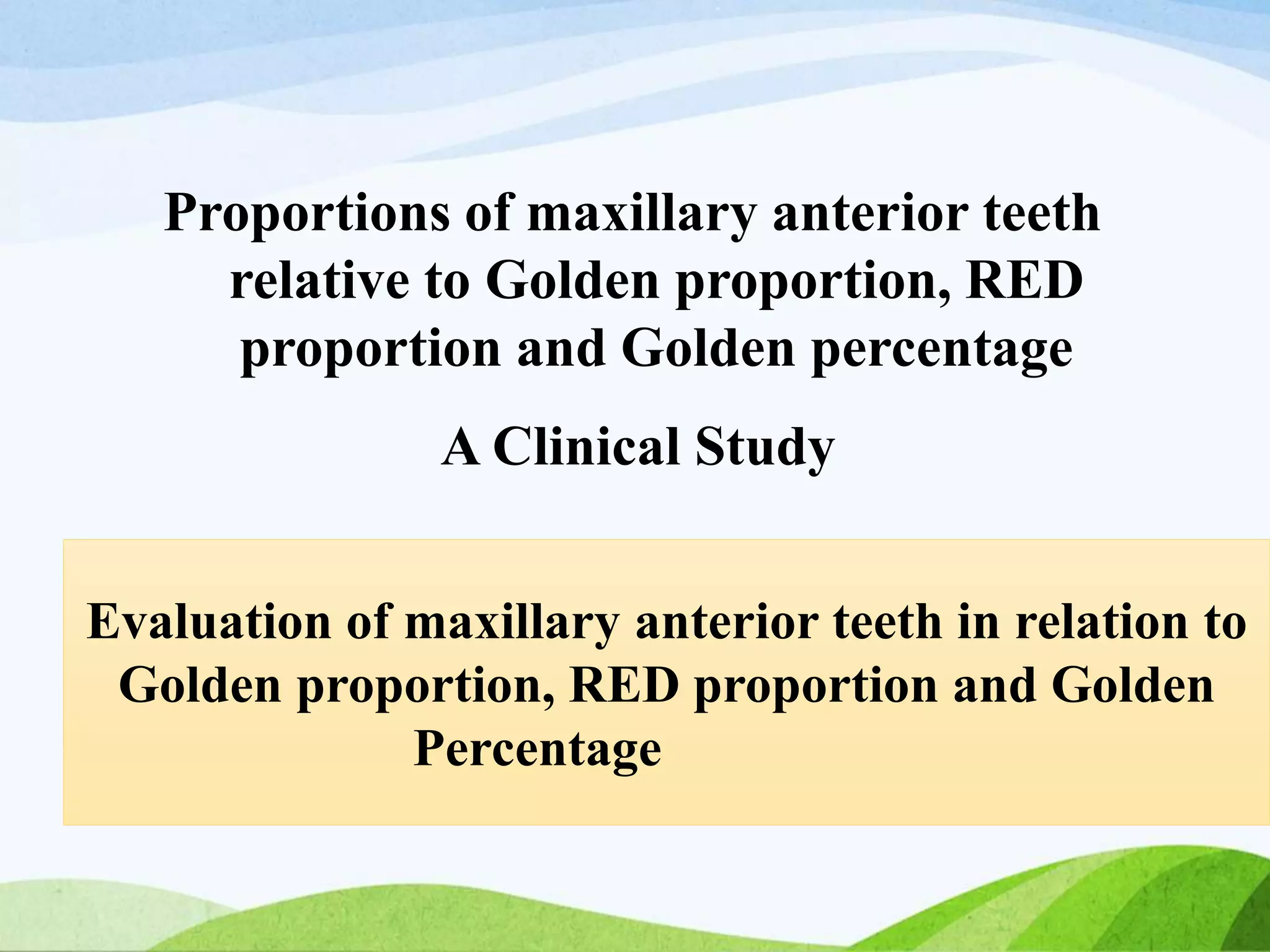 Proportions of maxillary anterior teeth relative to Golden proportion, RED proportion and Golden percentage

A Clinical Study

Evaluation of maxillary anterior teeth in relation to Golden proportion, RED proportion and Golden Percentage